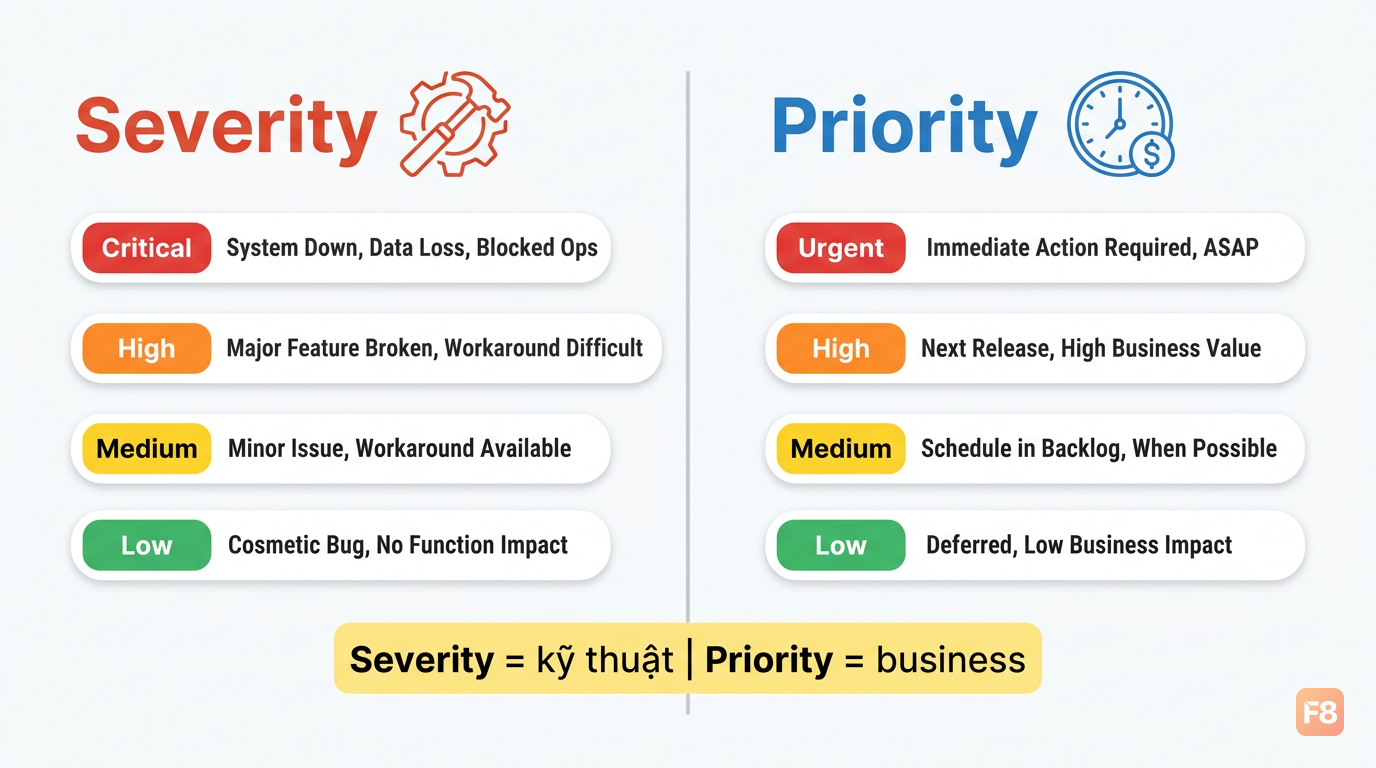 Severity

Critical System Down, Data Loss, Blocked Ops

High Major Feature Broken, Workaround Difficult

Medium Minor Issue, Workaround Available

Low Cosmetic Bug, No Function Impact

Priority

Urgent Immediate Action Required, ASAP

High Next Release, High Business Value

Medium Schedule in Backlog, When Possible

Low Deferred, Low Business Impact

Severity = kỹ thuật | Priority = business

F8